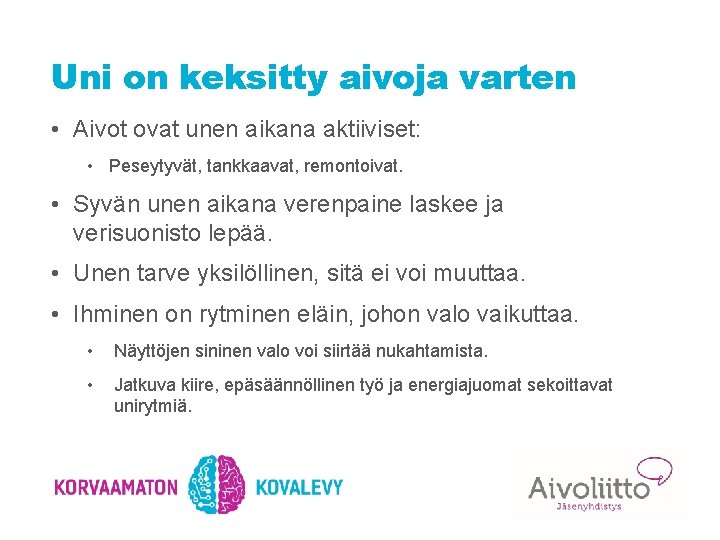 Uni on keksitty aivoja varten

• Aivot ovat unen aikana aktiiviset:
  • Peseytyvät, tankkaavat, remontoivat.
• Syvän unen aikana verenpaine laskee ja verisuonisto lepää.
• Unen tarve yksilöllinen, sitä ei voi muuttaa.
• Ihminen on rytminen eläin, johon valo vaikuttaa.
  • Näyttöjen sininen valo voi siirtää nukahtamista.
  • Jatkuva kiire, epäsäännöllinen työ ja energiajuomat sekoittavat unirytmiä.

KORVAAMATON KOVALEVY

Aivoliitto
Jäsenyhdistys